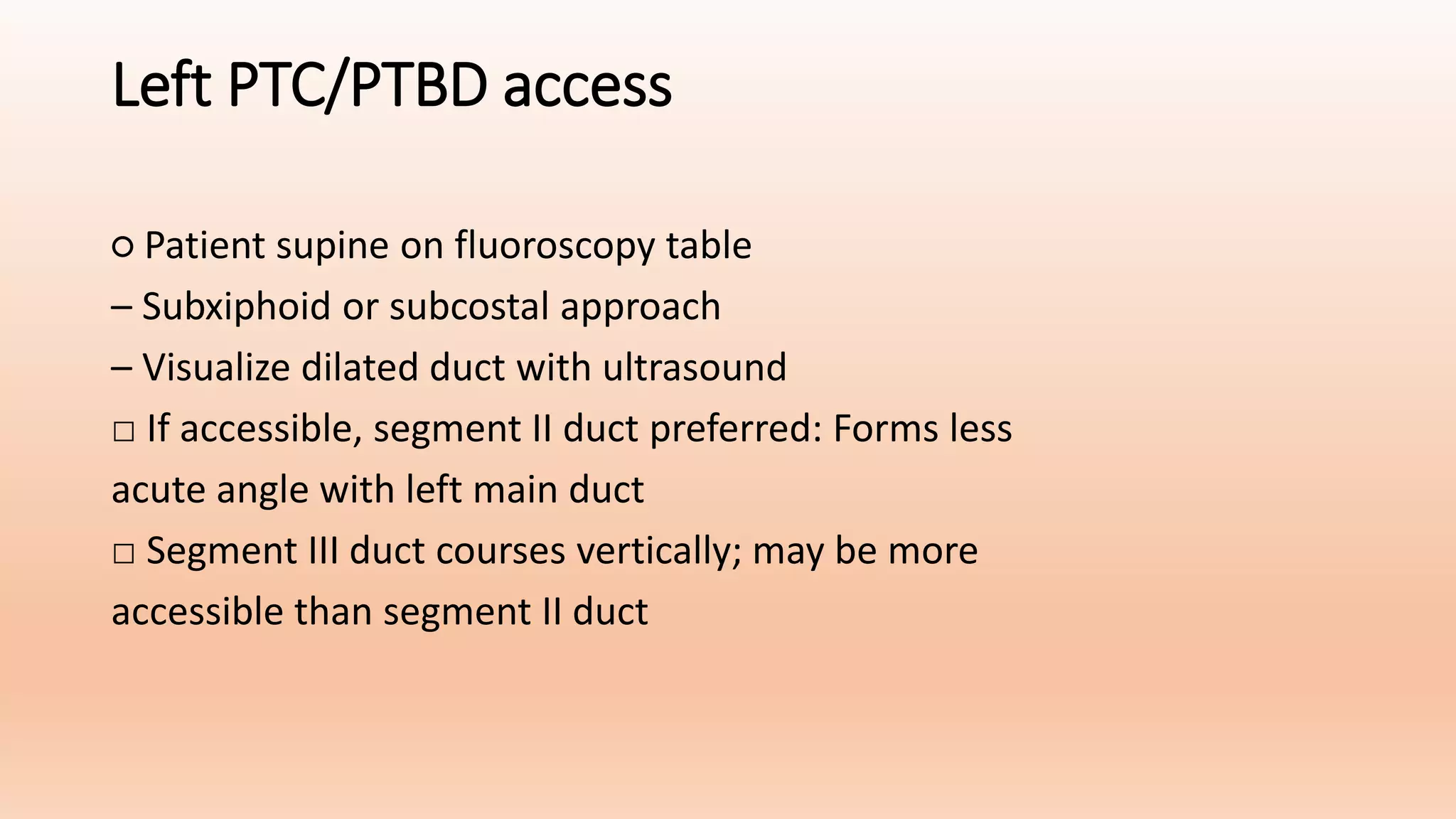 Left PTC/PTBD access

○ Patient supine on fluoroscopy table

– Subxiphoid or subcostal approach

– Visualize dilated duct with ultrasound

□ If accessible, segment II duct preferred: Forms less acute angle with left main duct

□ Segment III duct courses vertically; may be more accessible than segment II duct